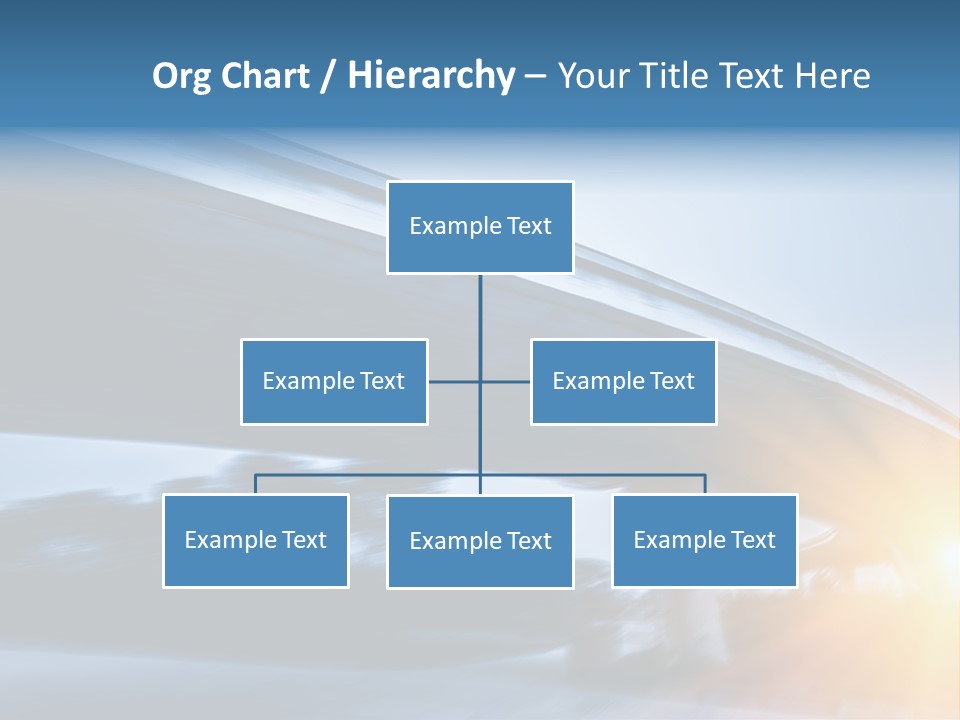 Org Chart / Hierarchy – Your Title Text Here

Example Text

Example Text

Example Text

Example Text

Example Text

Example Text